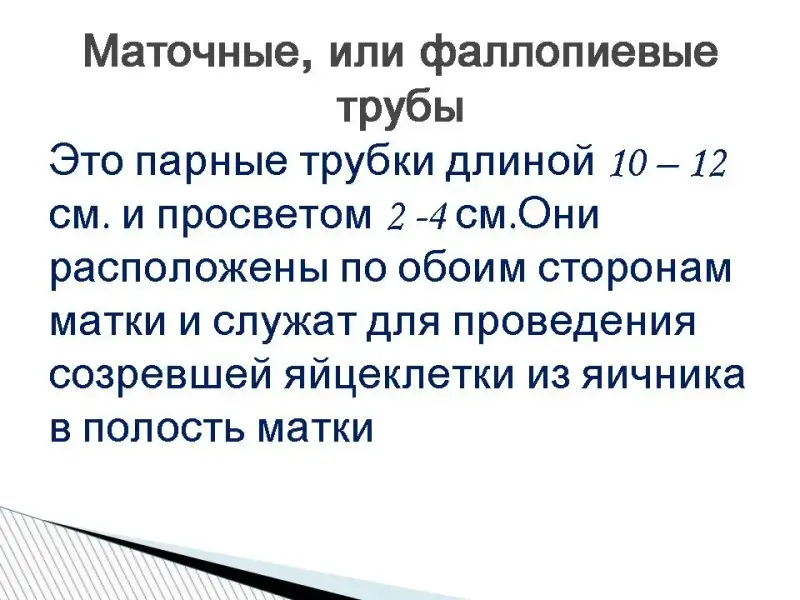 Маточные, или фаллопиевые трубы

Это парные трубки длиной 10 – 12 см. и просветом 2 -4 см.Они расположены по обоим сторонам матки и служат для проведения созревшей яйцеклетки из яичника в полость матки